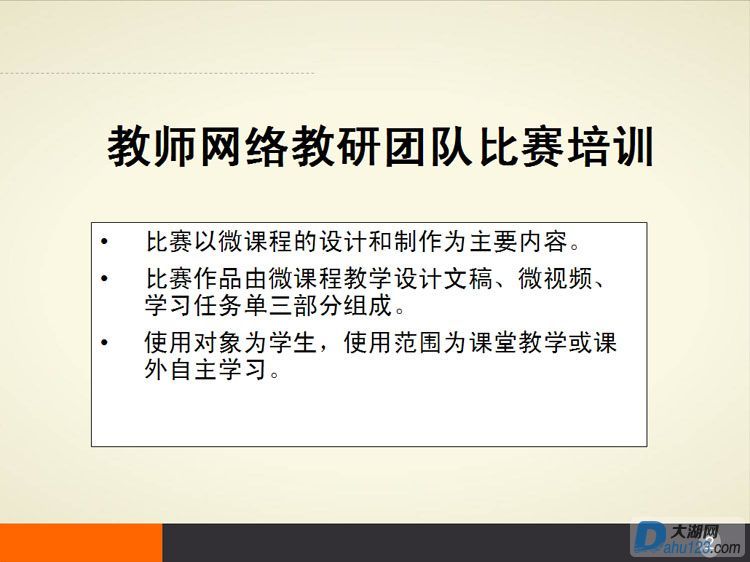 教师网络教研团队比赛培训

• 比赛以微课程的设计和制作为主要内容。

• 比赛作品由微课程教学设计文稿、微视频、学习任务单三部分组成。

• 使用对象为学生，使用范围为课堂教学或课外自主学习。

大湖网
Dahu123.com